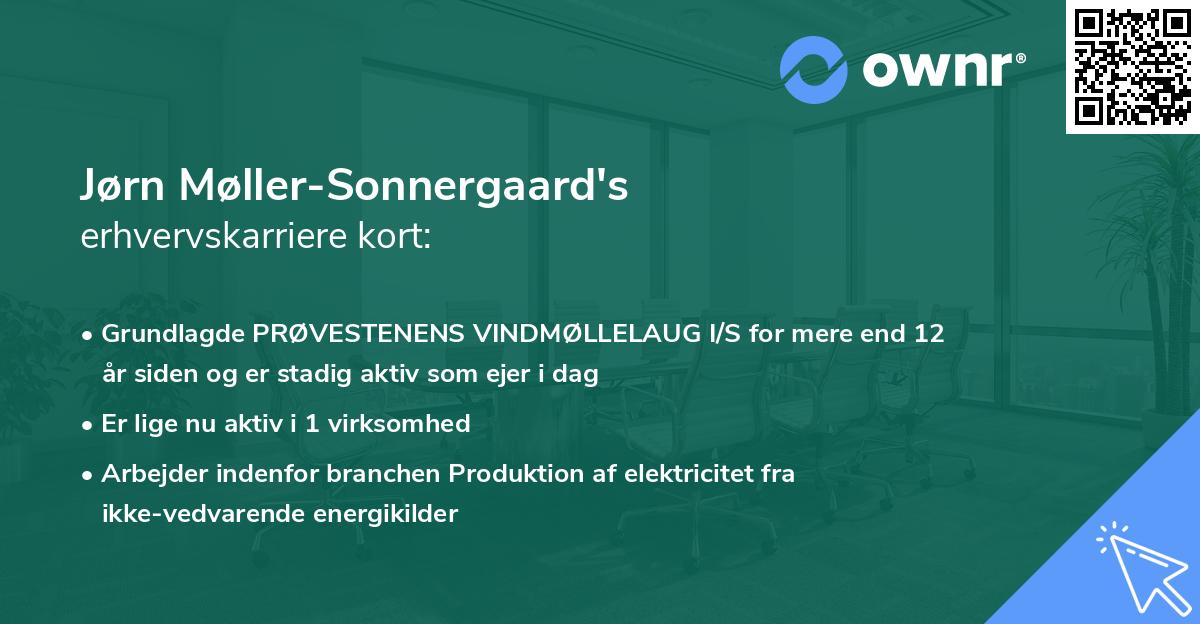 ownr®

Jørn Møller-Sonnergaard's
erhvervskarriere kort:

• Grundlagde PRØVESTENENS VINDMØLLELAUG I/S for mere end 12 år siden og er stadig aktiv som ejer i dag

• Er lige nu aktiv i 1 virksomhed

• Arbejder indenfor branchen Produktion af elektricitet fra ikke-vedvarende energikilder